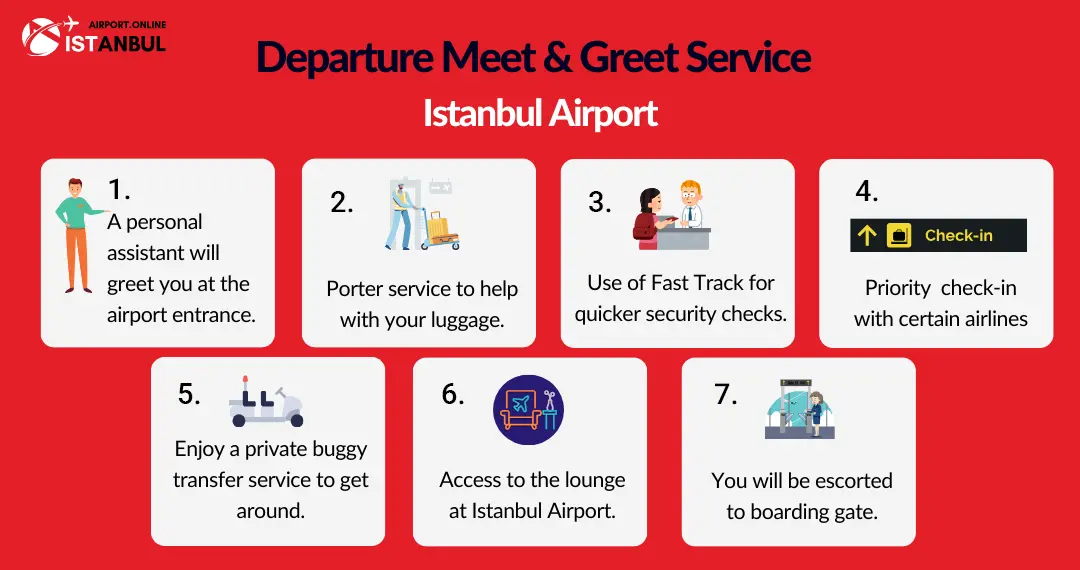 AIRPORT.ONLINE
ISTANBUL

Departure Meet & Greet Service

Istanbul Airport

1.
A personal assistant will greet you at the airport entrance.

2.
Porter service to help with your luggage.

3.
Use of Fast Track for quicker security checks.

4.
Check-in
Priority check-in with certain airlines

5.
Enjoy a private buggy transfer service to get around.

6.
Access to the lounge at Istanbul Airport.

7.
You will be escorted to boarding gate.